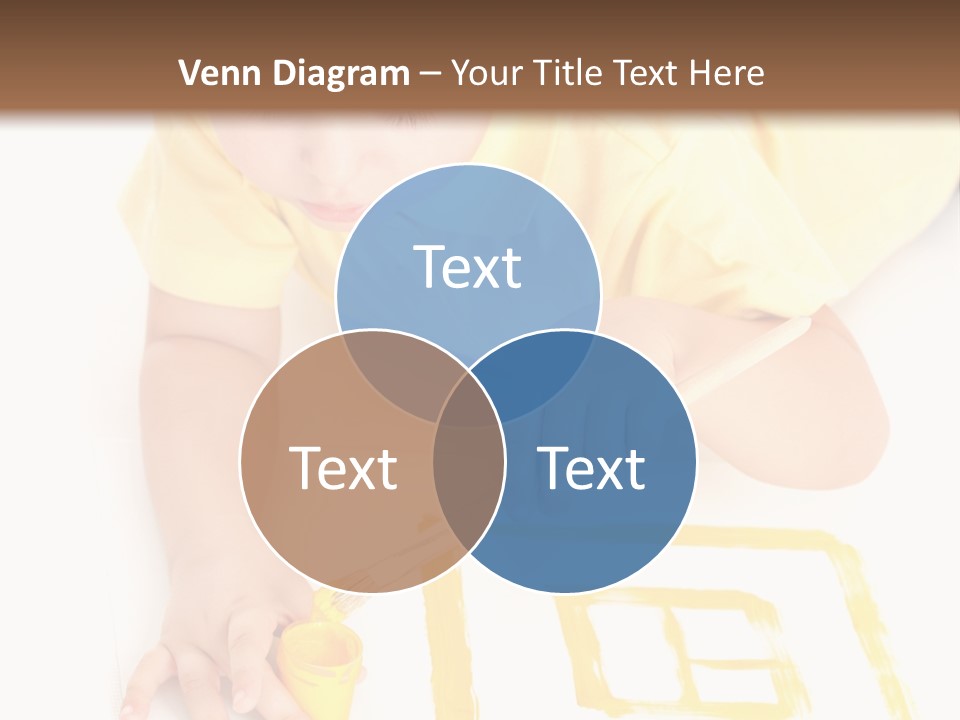 Venn Diagram – Your Title Text Here

Text

Text

Text